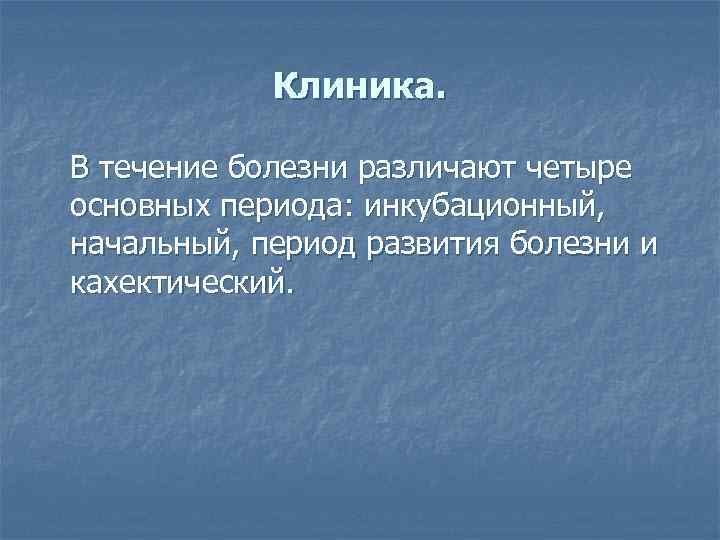 Клиника.

В течение болезни различают четыре основных периода: инкубационный, начальный, период развития болезни и кахектический.